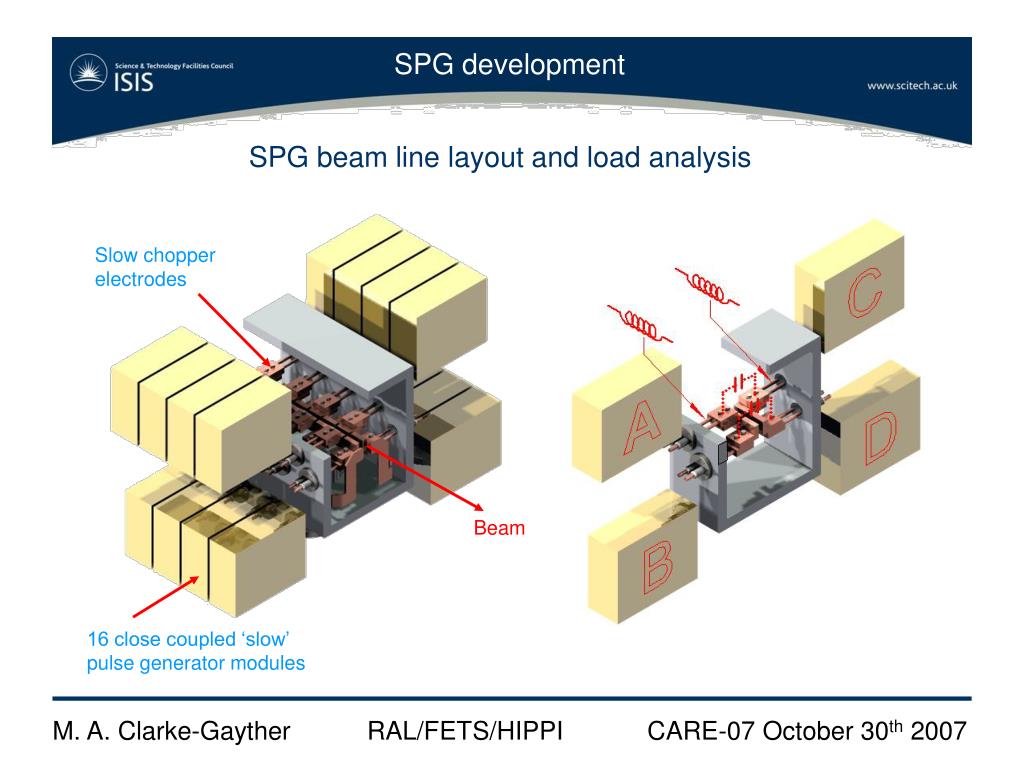 Science & Technology Facilities Council
ISIS

SPG development

www.scitech.ac.uk

SPG beam line layout and load analysis

Slow chopper electrodes

Beam

16 close coupled ‘slow’ pulse generator modules

C

A

D

B

M. A. Clarke-Gayther RAL/FETS/HIPPI CARE-07 October 30$^{th}$ 2007